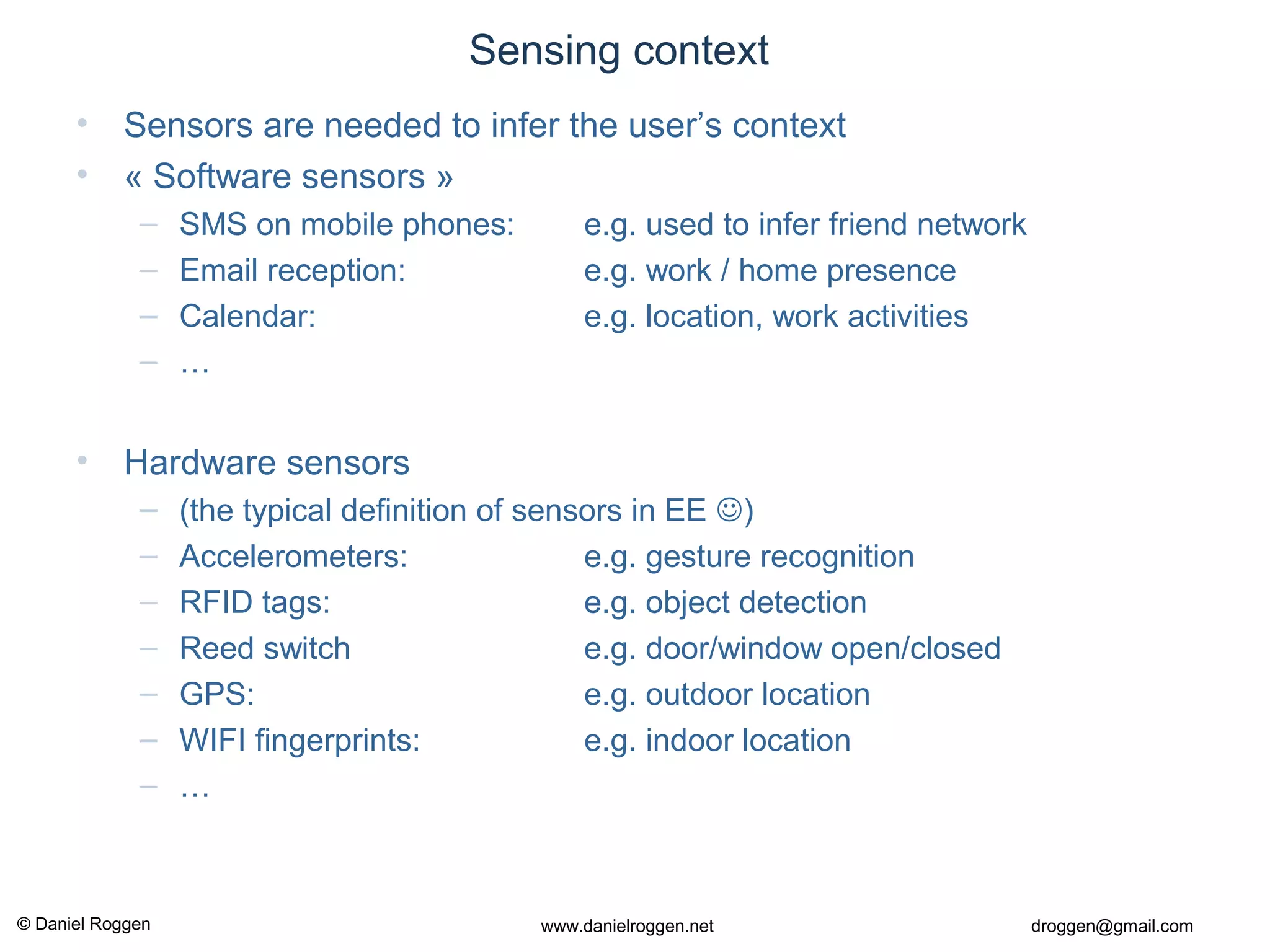 Sensing context

• Sensors are needed to infer the user's context
• « Software sensors »
– SMS on mobile phones: e.g. used to infer friend network
– Email reception: e.g. work / home presence
– Calendar: e.g. location, work activities
– …

• Hardware sensors
– (the typical definition of sensors in EE ☺)
– Accelerometers: e.g. gesture recognition
– RFID tags: e.g. object detection
– Reed switch e.g. door/window open/closed
– GPS: e.g. outdoor location
– WIFI fingerprints: e.g. indoor location
– …

© Daniel Roggen www.danielroggen.net droggen@gmail.com